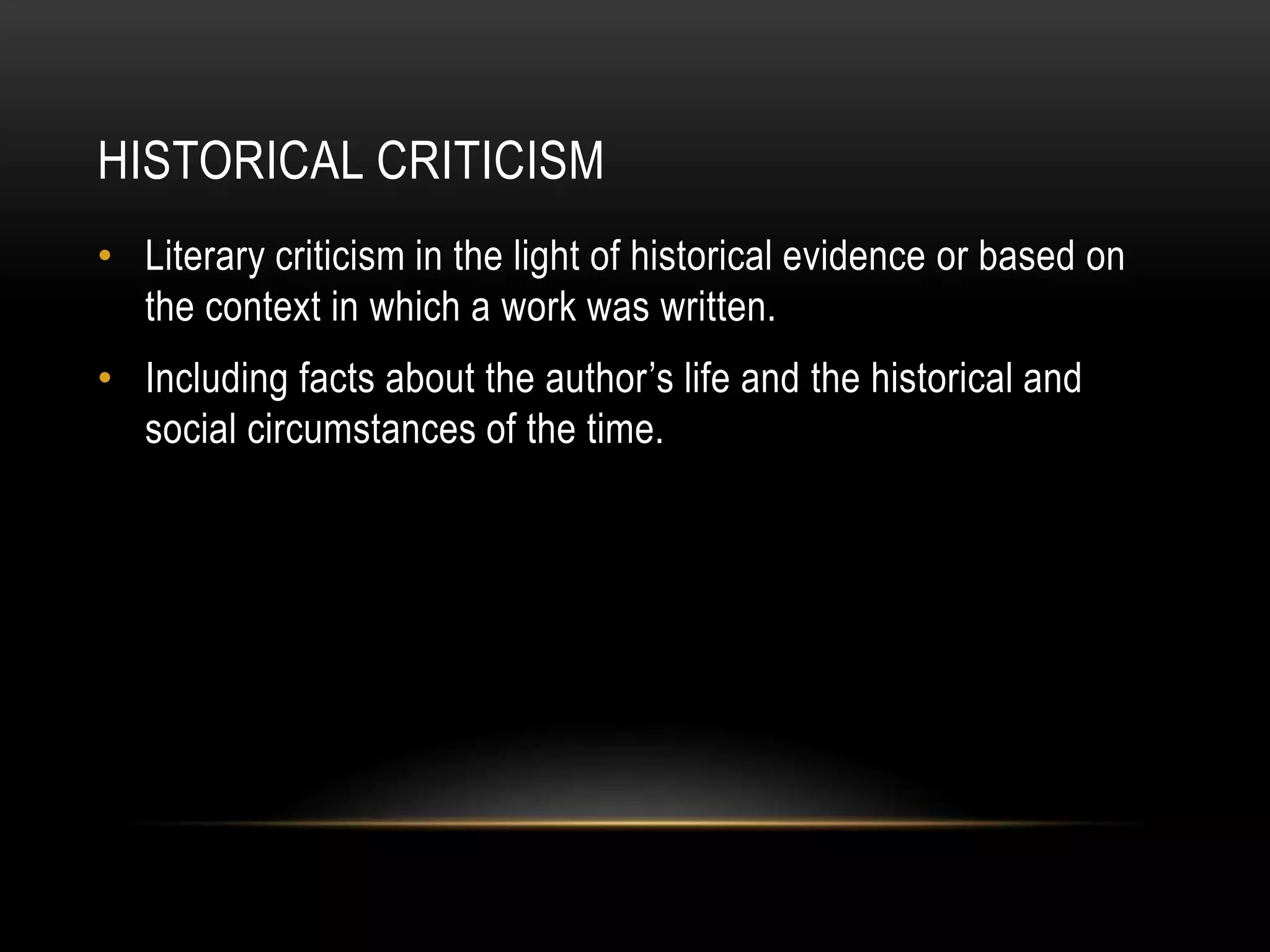 HISTORICAL CRITICISM

• Literary criticism in the light of historical evidence or based on the context in which a work was written.

• Including facts about the author’s life and the historical and social circumstances of the time.